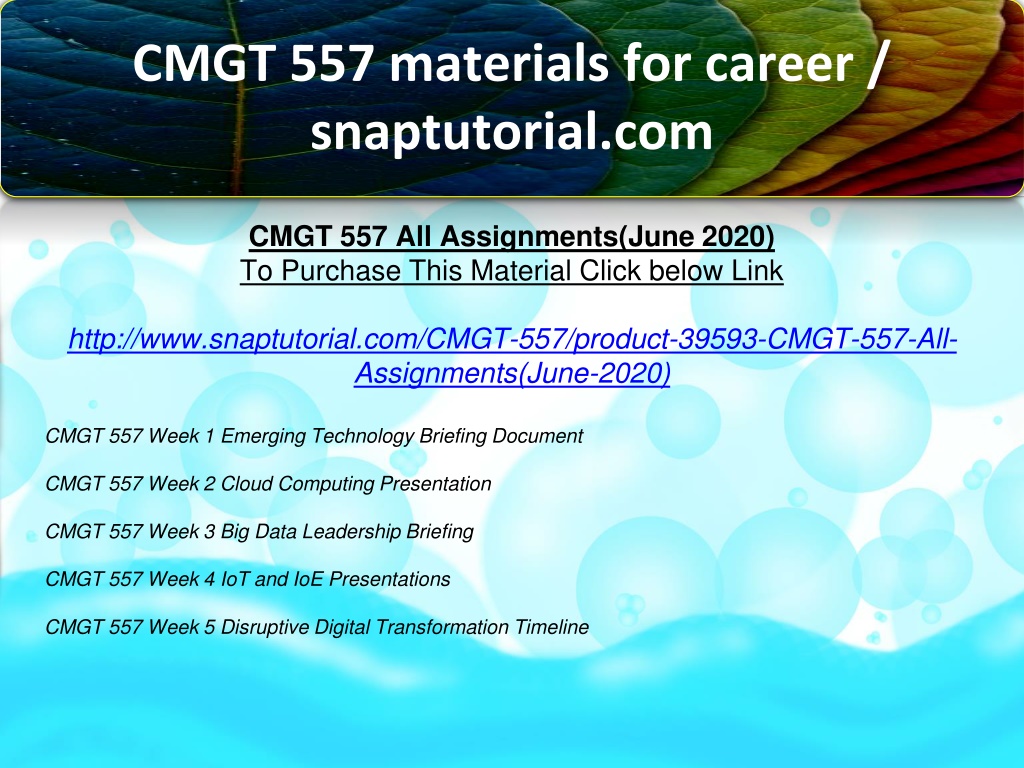 CMGT 557 materials for career / snaptutorial.com

CMGT 557 All Assignments(June 2020)
To Purchase This Material Click below Link

http://www.snaptutorial.com/CMGT-557/product-39593-CMGT-557-All-Assignments(June-2020)

CMGT 557 Week 1 Emerging Technology Briefing Document

CMGT 557 Week 2 Cloud Computing Presentation

CMGT 557 Week 3 Big Data Leadership Briefing

CMGT 557 Week 4 IoT and IoE Presentations

CMGT 557 Week 5 Disruptive Digital Transformation Timeline